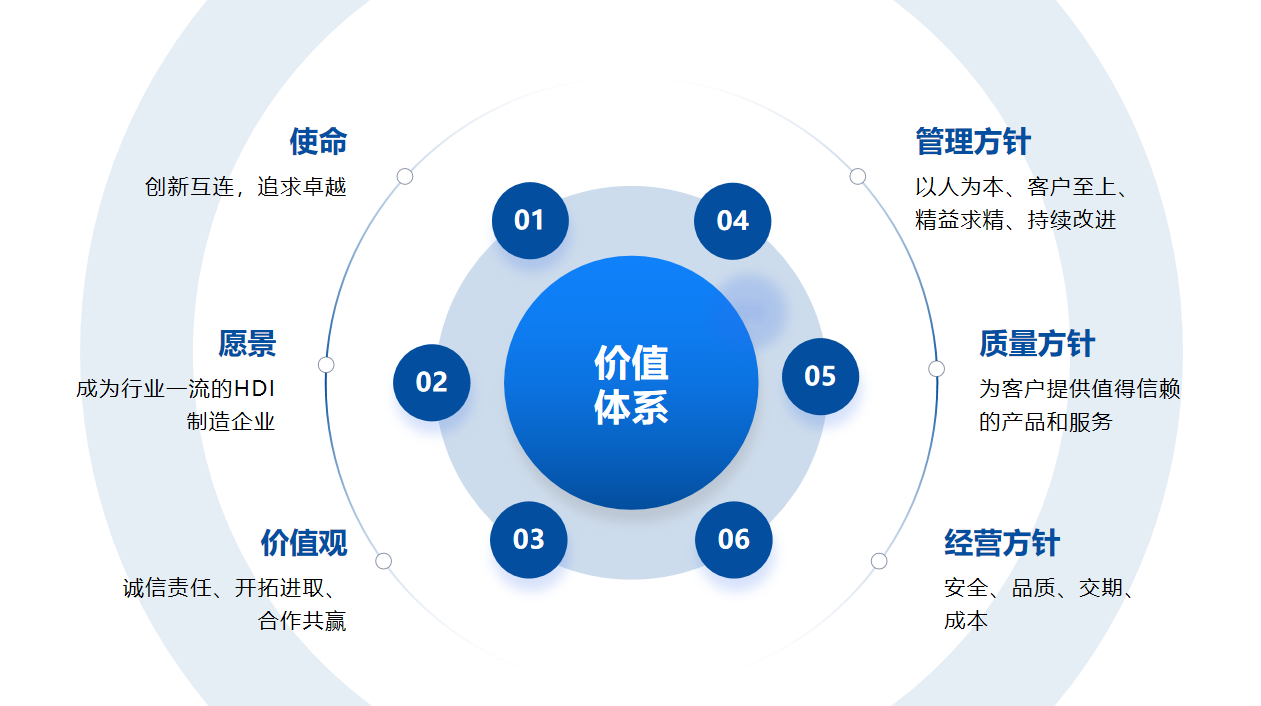 使命
创新互连，追求卓越

愿景
成为行业一流的HDI制造企业

价值观
诚信责任、开拓进取、合作共赢

01

02

03

价值体系

04

05

06

管理方针
以人为本、客户至上、精益求精、持续改进

质量方针
为客户提供值得信赖的产品和服务

经营方针
安全、品质、交期、成本